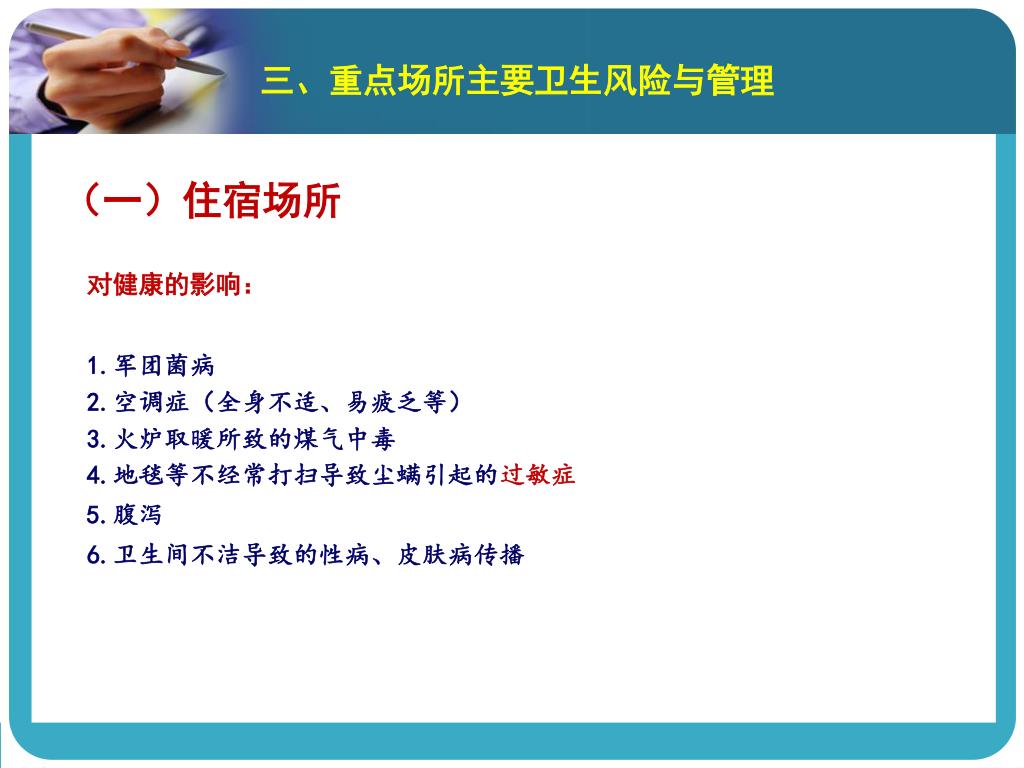 三、重点场所主要卫生风险与管理

（一）住宿场所

对健康的影响：

1. 军团菌病
2. 空调症（全身不适、易疲乏等）
3. 火炉取暖所致的煤气中毒
4. 地毯等不经常打扫导致尘螨引起的过敏症
5. 腹泻
6. 卫生间不洁导致的性病、皮肤病传播